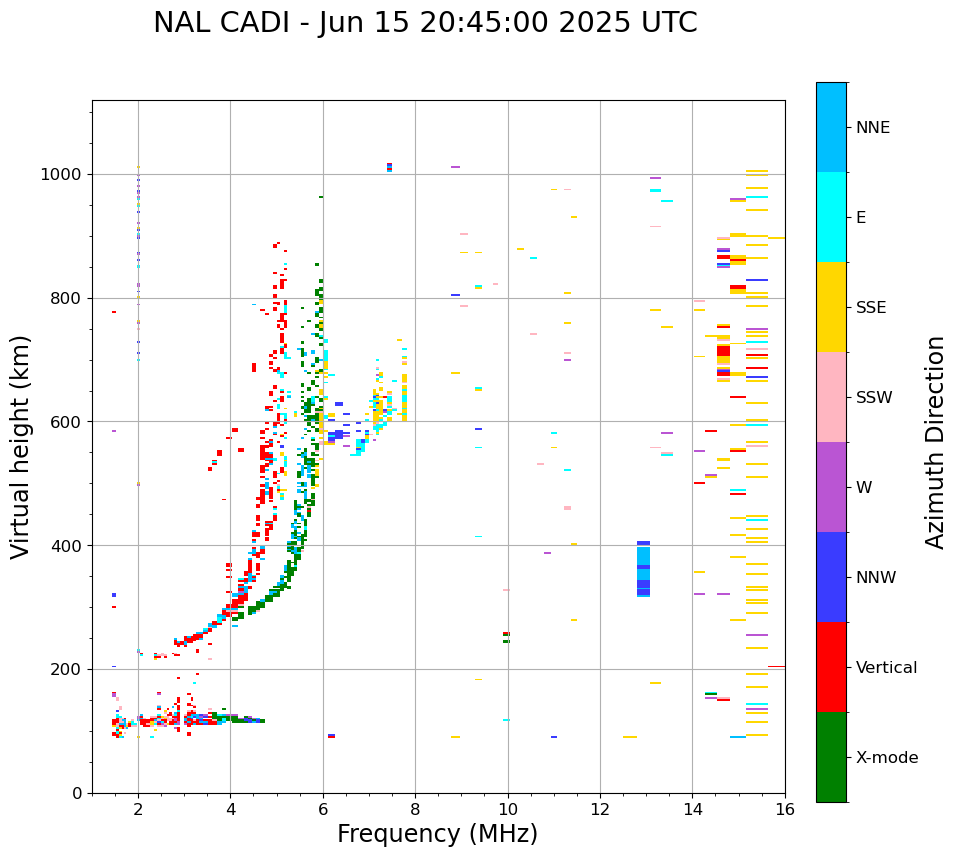 NAL CADI - Jun 15 20:45:00 2025 UTC

Virtual height (km)

1000
800
600
400
200
0

2
4
6
8
10
12
14
16

Frequency (MHz)

NNE
E
SSE
SSW
W
NNW
Vertical
X-mode

Azimuth Direction